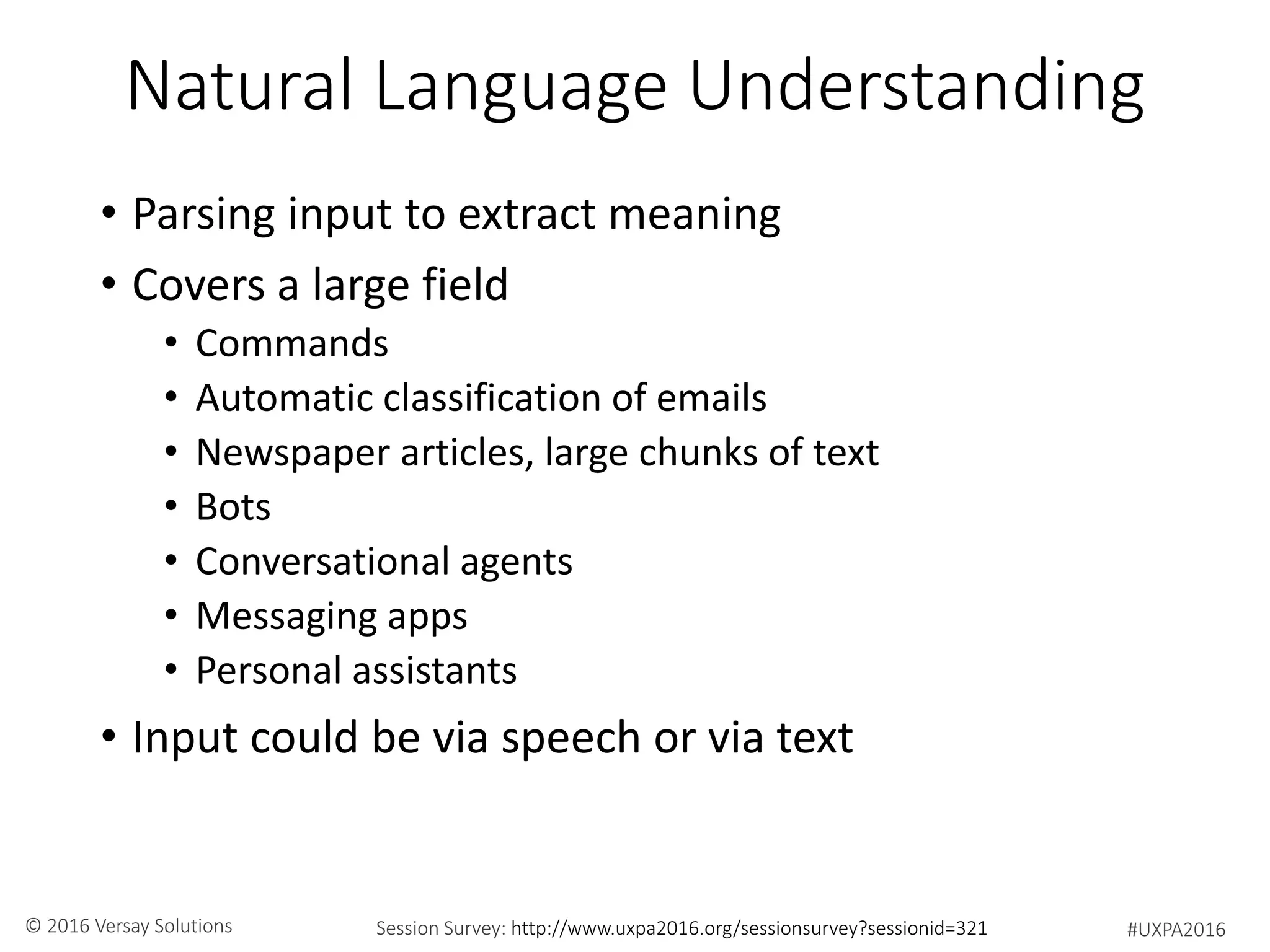 Natural Language Understanding

• Parsing input to extract meaning
• Covers a large field
  • Commands
  • Automatic classification of emails
  • Newspaper articles, large chunks of text
  • Bots
  • Conversational agents
  • Messaging apps
  • Personal assistants
• Input could be via speech or via text

© 2016 Versay Solutions

Session Survey: http://www.uxpa2016.org/sessionsurvey?sessionid=321

#UXPA2016